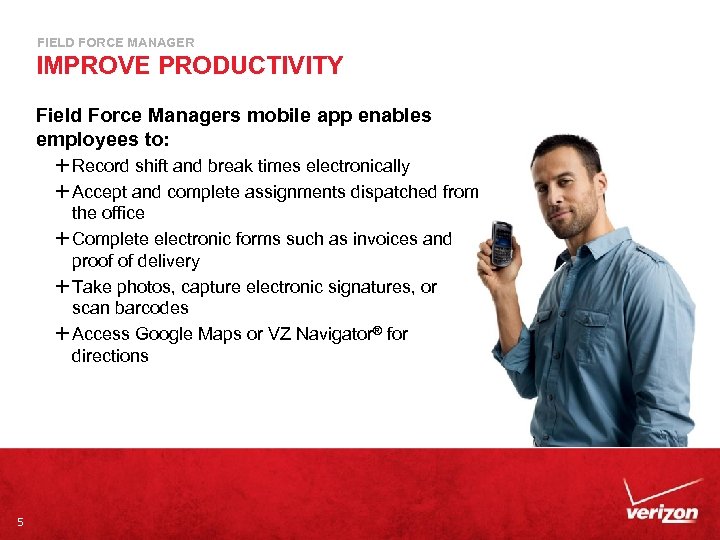 FIELD FORCE MANAGER
IMPROVE PRODUCTIVITY

Field Force Managers mobile app enables employees to:

+ Record shift and break times electronically
+ Accept and complete assignments dispatched from the office
+ Complete electronic forms such as invoices and proof of delivery
+ Take photos, capture electronic signatures, or scan barcodes
+ Access Google Maps or VZ Navigator® for directions

5

verizon